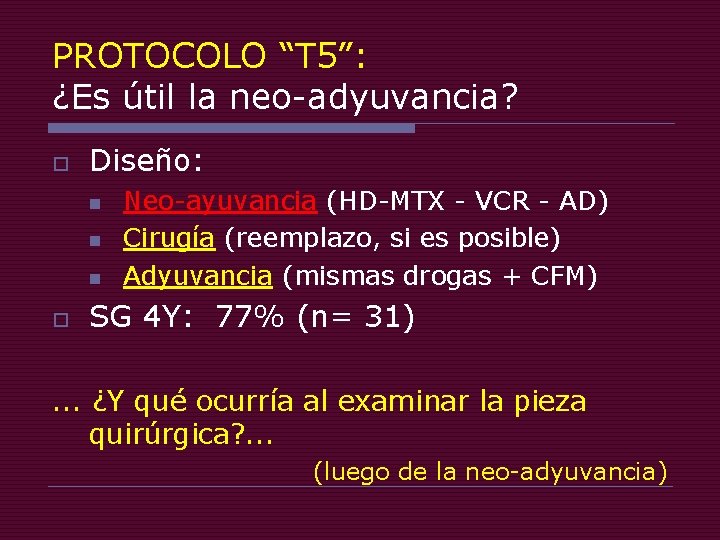 PROTOCOLO “T5”:
¿Es útil la neo-adyuvancia?

Diseño:
Neo-ayuvancia (HD-MTX - VCR - AD)
Cirugía (reemplazo, si es posible)
Adyuvancia (mismas drogas + CFM)

SG 4Y: 77% (n= 31)

... ¿Y qué ocurría al examinar la pieza quirúrgica?...

(luego de la neo-adyuvancia)